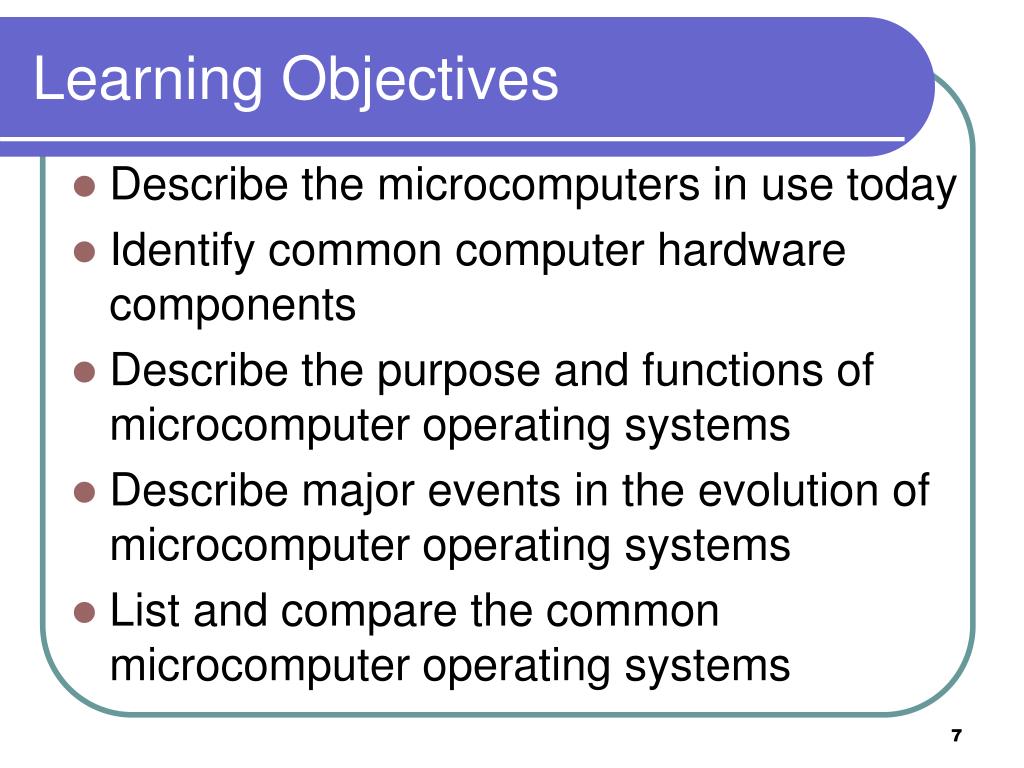 Learning Objectives

- Describe the microcomputers in use today
- Identify common computer hardware components
- Describe the purpose and functions of microcomputer operating systems
- Describe major events in the evolution of microcomputer operating systems
- List and compare the common microcomputer operating systems

7